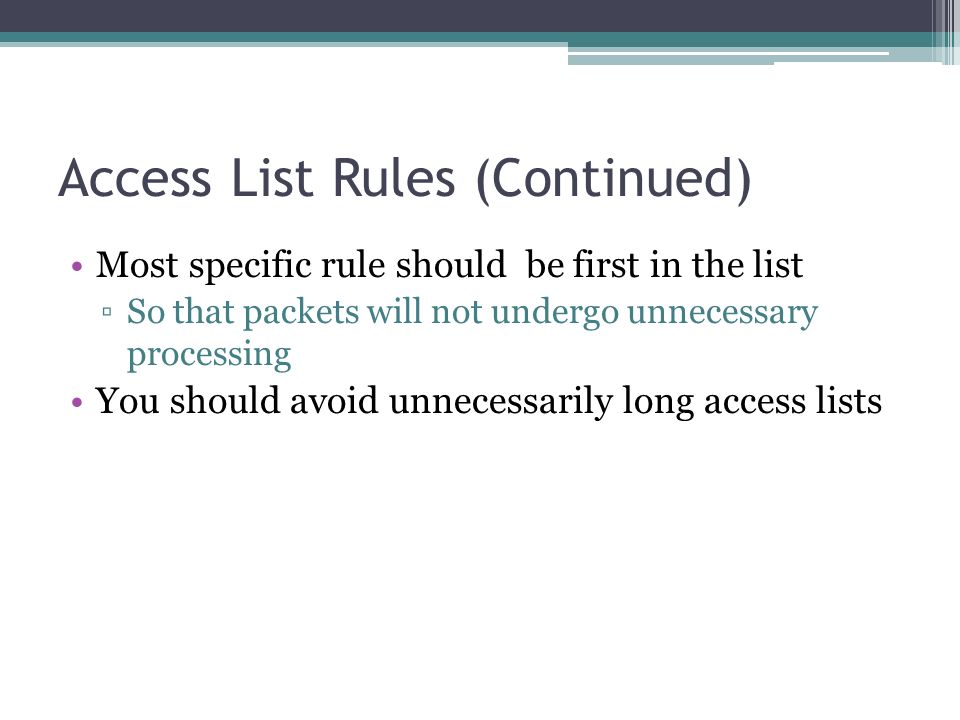 Access List Rules (Continued)

• Most specific rule should  be first in the list
 ▫ So that packets will not undergo unnecessary processing
• You should avoid unnecessarily long access lists